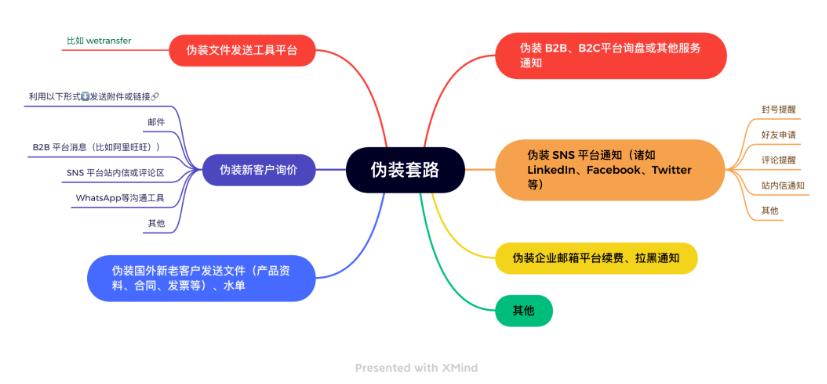 伪装套路

伪装文件发送工具平台

比如 wetransfer

伪装新客户询价

利用以下形式⬇️发送附件或链接🔗

邮件

B2B 平台消息（比如阿里旺旺））

SNS 平台站内信或评论区

WhatsApp等沟通工具

其他

伪装国外新老客户发送文件（产品资料、合同、发票等）、水单

伪装 B2B、B2C平台询盘或其他服务通知

伪装 SNS 平台通知（诸如 LinkedIn、Facebook、Twitter 等）

封号提醒

好友申请

评论提醒

站内信通知

其他

伪装企业邮箱平台续费、拉黑通知

其他

Presented with XMind